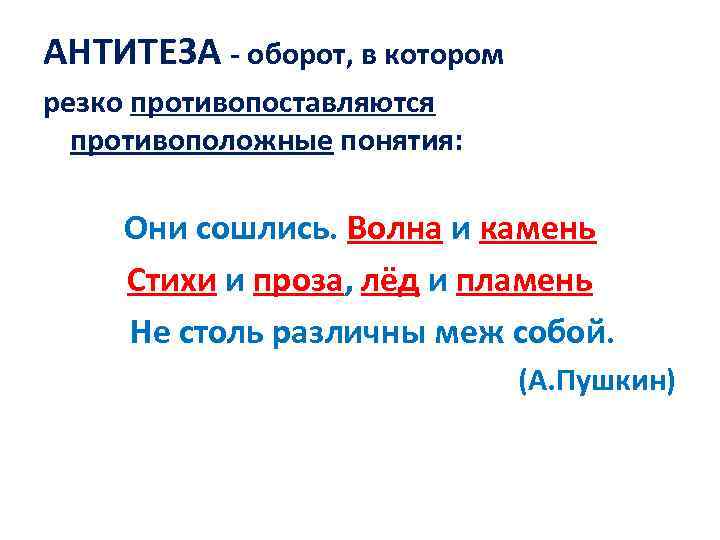 АНТИТЕЗА - оборот, в котором резко противопоставляются противоположные понятия:

Они сошлись. Волна и камень
Стихи и проза, лёд и пламень
Не столь различны меж собой.

(А.Пушкин)